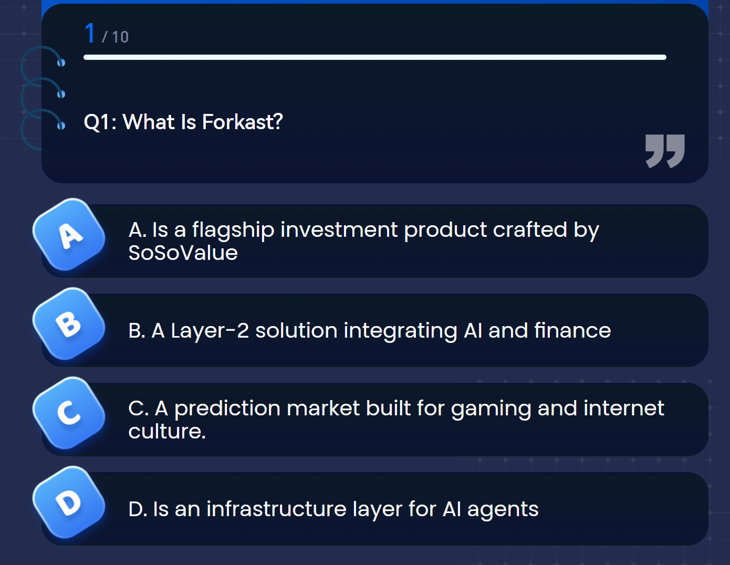 1 / 10

Q1: What Is Forkast?

A
A. Is a flagship investment product crafted by SoSoValue

B
B. A Layer-2 solution integrating AI and finance

C
C. A prediction market built for gaming and internet culture.

D
D. Is an infrastructure layer for AI agents